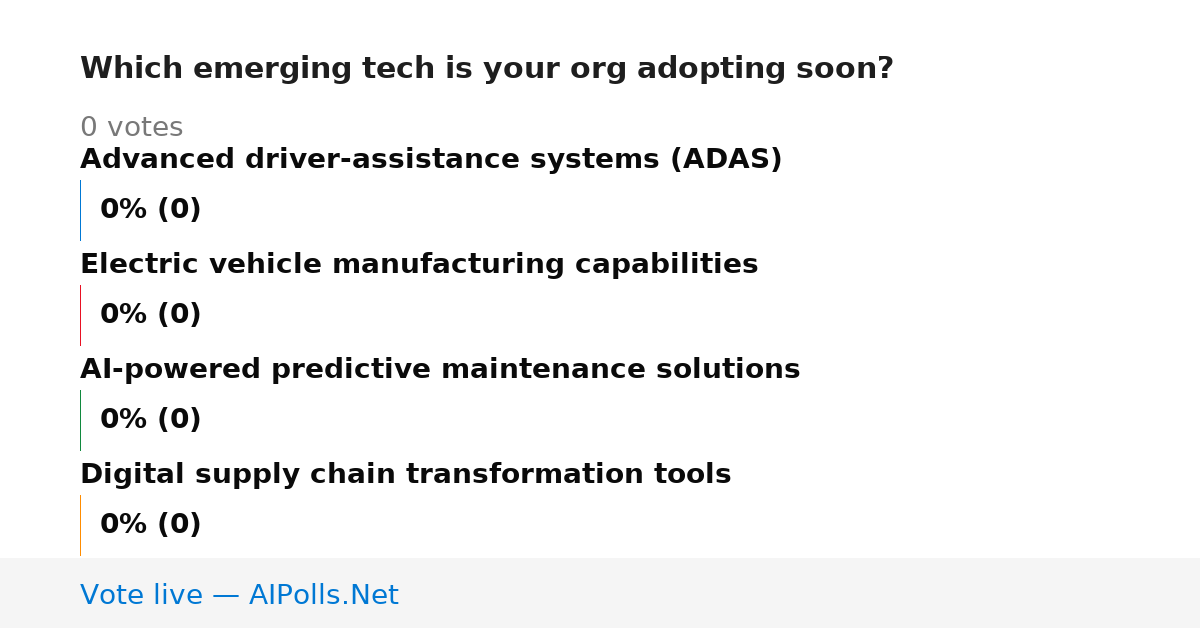 Which emerging tech is your org adopting soon?

0 votes

Advanced driver-assistance systems (ADAS)

0% (0)

Electric vehicle manufacturing capabilities

0% (0)

AI-powered predictive maintenance solutions

0% (0)

Digital supply chain transformation tools

0% (0)

Vote live — AIPolls.Net